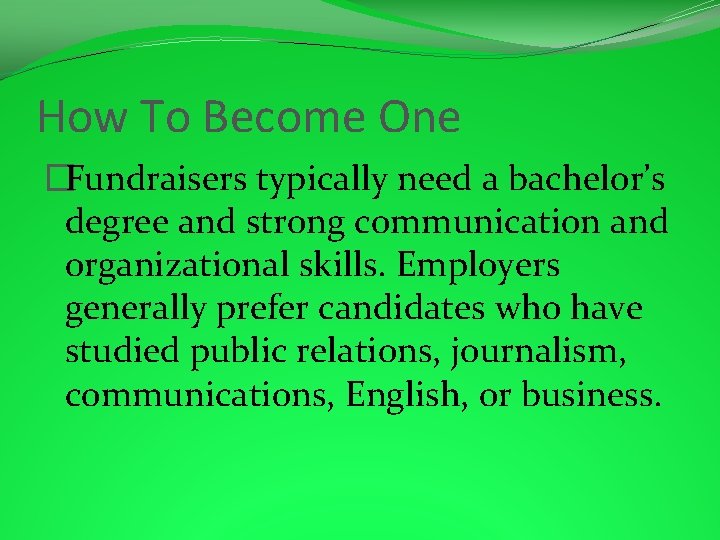 How To Become One

Fundraisers typically need a bachelor's degree and strong communication and organizational skills. Employers generally prefer candidates who have studied public relations, journalism, communications, English, or business.